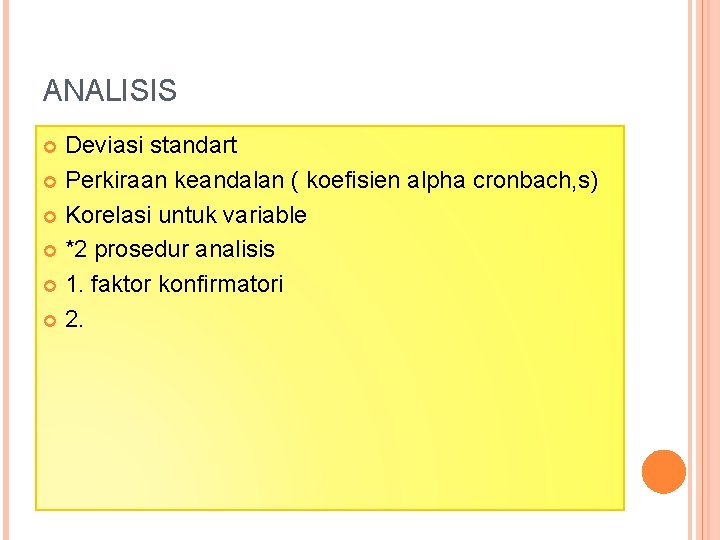 ANALISIS

Deviasi standart

Perkiraan keandalan ( koefisien alpha cronbach,s)

Korelasi untuk variable

*2 prosedur analisis

1. faktor konfirmatori

2.